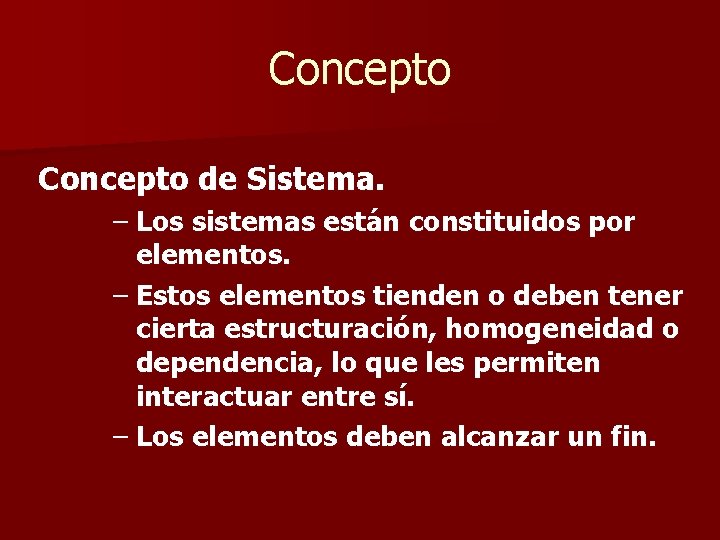 Concepto

Concepto de Sistema.

– Los sistemas están constituidos por elementos.

– Estos elementos tienden o deben tener cierta estructuración, homogeneidad o dependencia, lo que les permiten interactuar entre sí.

– Los elementos deben alcanzar un fin.